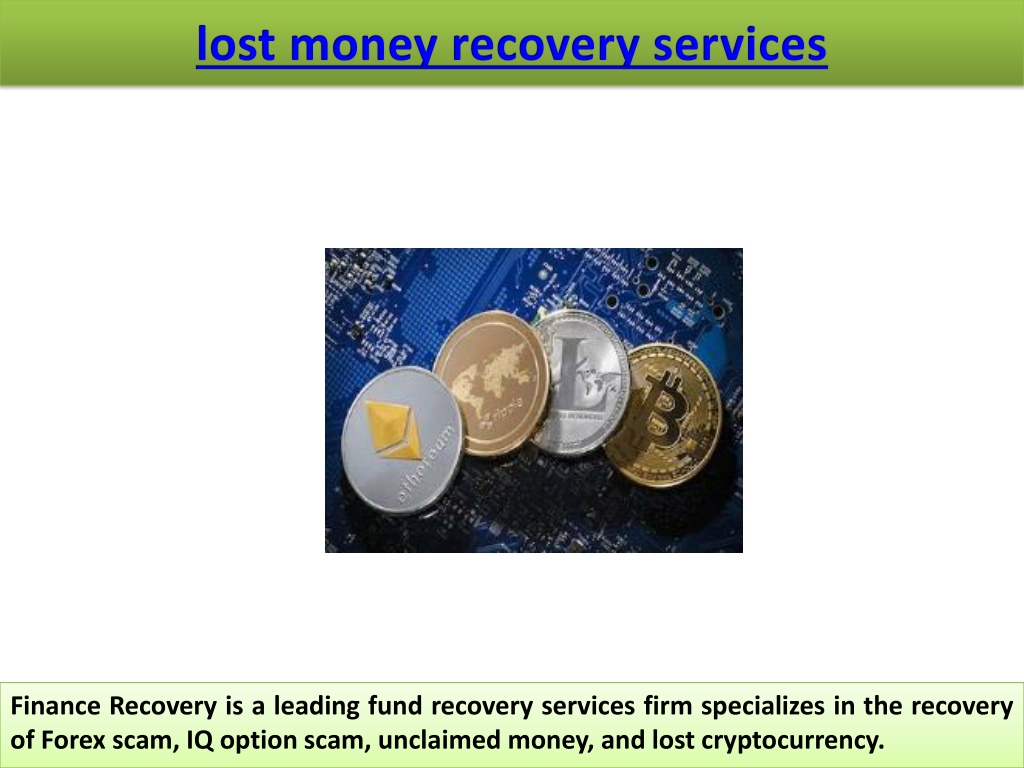 lost money recovery services

ethereum

ripple

Finance Recovery is a leading fund recovery services firm specializes in the recovery of Forex scam, IQ option scam, unclaimed money, and lost cryptocurrency.